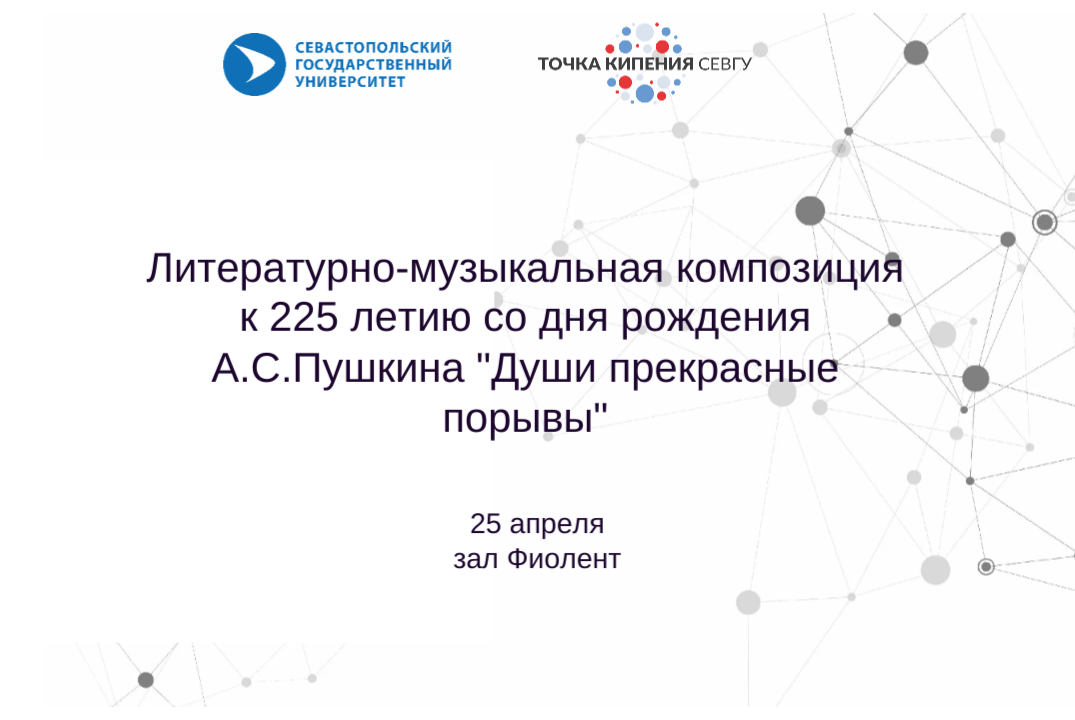 СЕВАСТОПОЛЬСКИЙ ГОСУДАРСТВЕННЫЙ УНИВЕРСИТЕТ

ТОЧКА КИПЕНИЯ СЕВГУ

Литературно-музыкальная композиция к 225 летию со дня рождения А.С.Пушкина "Души прекрасные порывы"

25 апреля
зал Фиолент